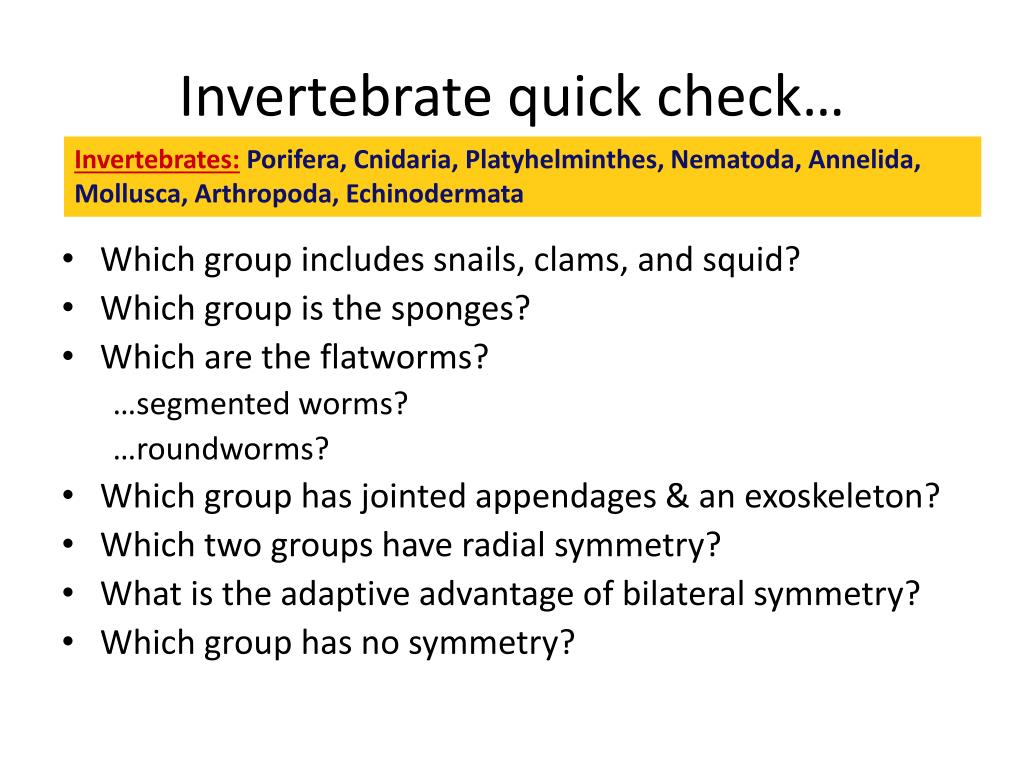 Invertebrate quick check…

Invertebrates: Porifera, Cnidaria, Platyhelminthes, Nematoda, Annelida, Mollusca, Arthropoda, Echinodermata

• Which group includes snails, clams, and squid?
• Which group is the sponges?
• Which are the flatworms?
…segmented worms?
…roundworms?
• Which group has jointed appendages & an exoskeleton?
• Which two groups have radial symmetry?
• What is the adaptive advantage of bilateral symmetry?
• Which group has no symmetry?